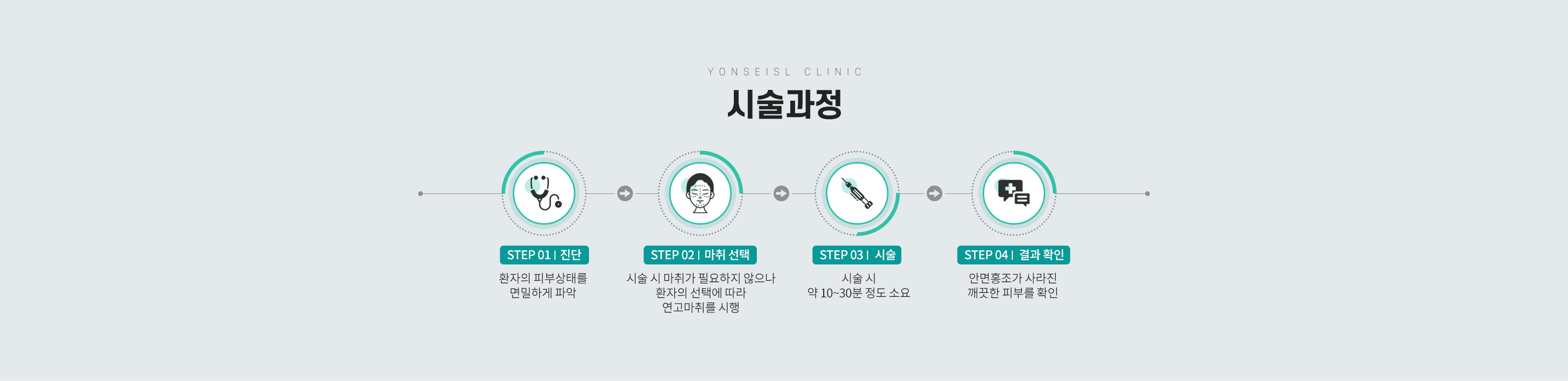 YONSEISL CLINIC

시술과정

STEP 01 | 진단

환자의 피부상태를 면밀하게 파악

STEP 02 | 마취 선택

시술 시 마취가 필요하지 않으나 환자의 선택에 따라 연고마취를 시행

STEP 03 | 시술

시술 시 약 10~30분 정도 소요

STEP 04 | 결과 확인

안면홍조가 사라진 깨끗한 피부를 확인